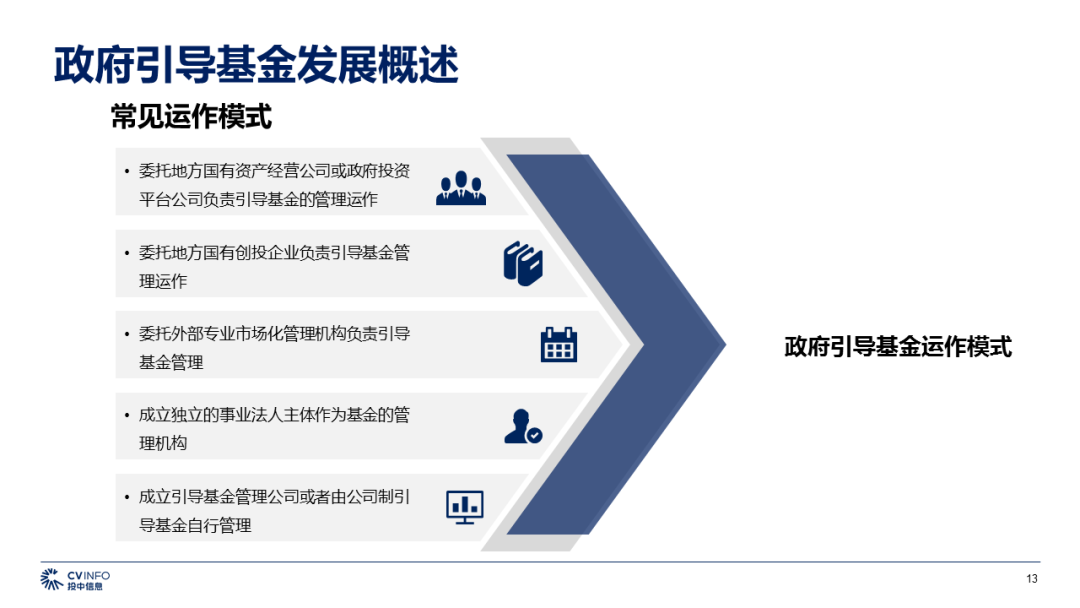 政府引导基金发展概述

常见运作模式

• 委托地方国有资产经营公司或政府投资平台公司负责引导基金的管理运作

• 委托地方国有创投企业负责引导基金管理运作

• 委托外部专业市场化管理机构负责引导基金管理

• 成立独立的事业法人主体作为基金的管理机构

• 成立引导基金管理公司或者由公司制引导基金自行管理

政府引导基金运作模式

CVINFO
投中信息

13